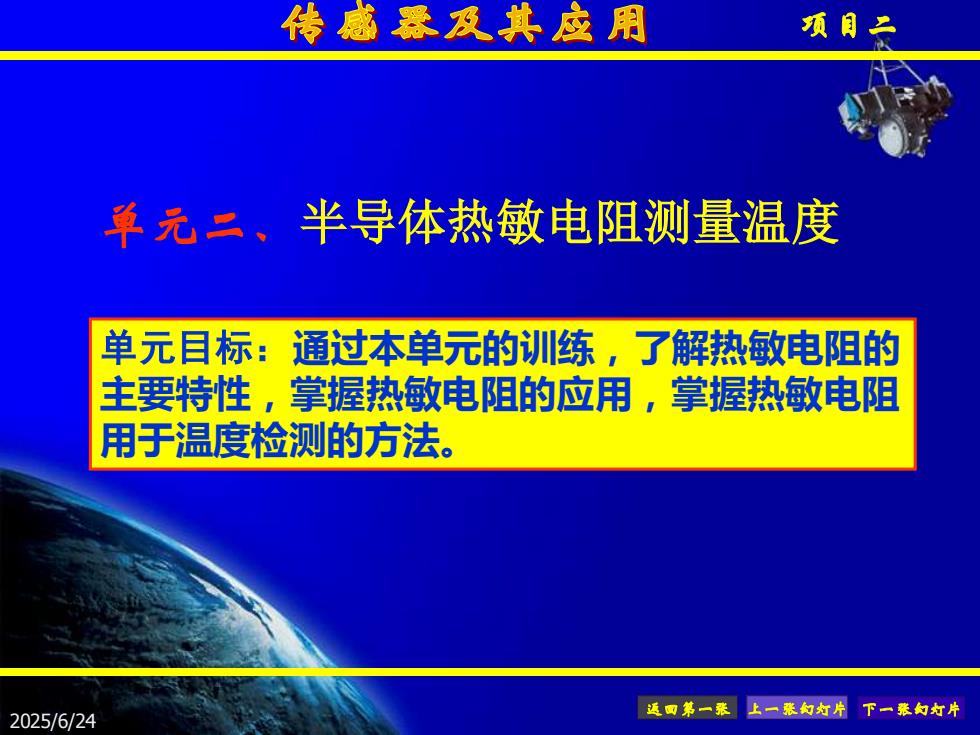 传感器及其应用

项目二

单元二、半导体热敏电阻测量温度

单元目标：通过本单元的训练，了解热敏电阻的主要特性，掌握热敏电阻的应用，掌握热敏电阻用于温度检测的方法。

2025/6/24

返回第一张 上一张幻灯片 下一张幻灯片